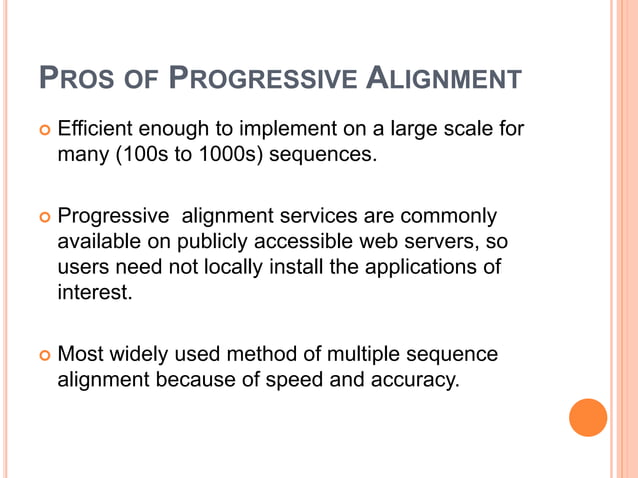 PROS OF PROGRESSIVE ALIGNMENT

Efficient enough to implement on a large scale for many (100s to 1000s) sequences.

Progressive  alignment services are commonly available on publicly accessible web servers, so users need not locally install the applications of interest.

Most widely used method of multiple sequence alignment because of speed and accuracy.